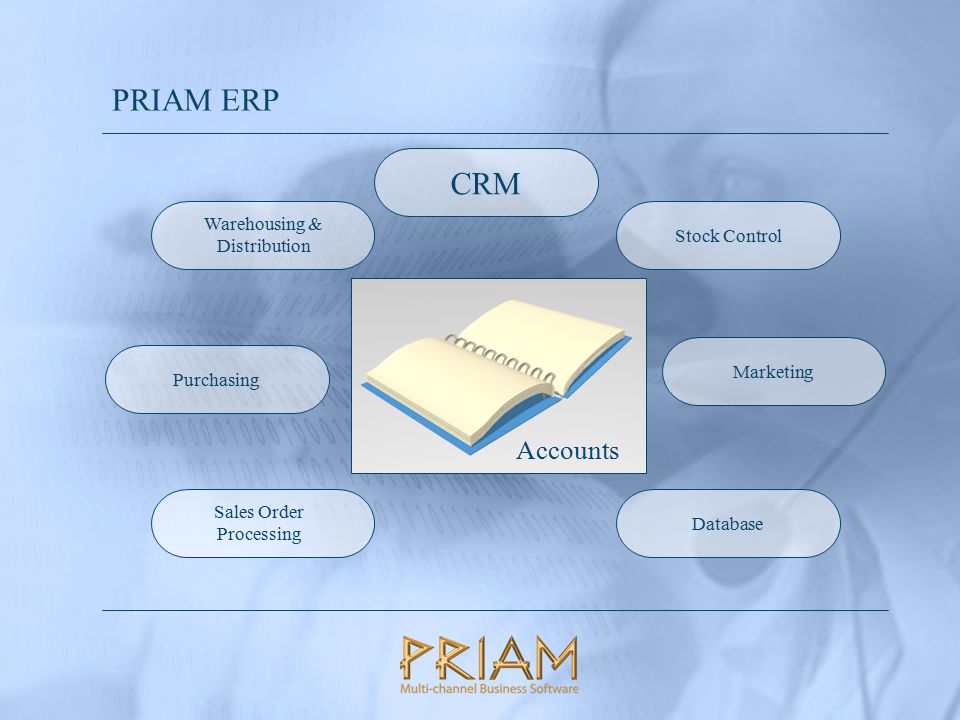 PRIAM ERP

CRM

Warehousing & Distribution

Stock Control

Purchasing

Marketing

Accounts

Sales Order Processing

Database

PRIAM
Multi-channel Business Software